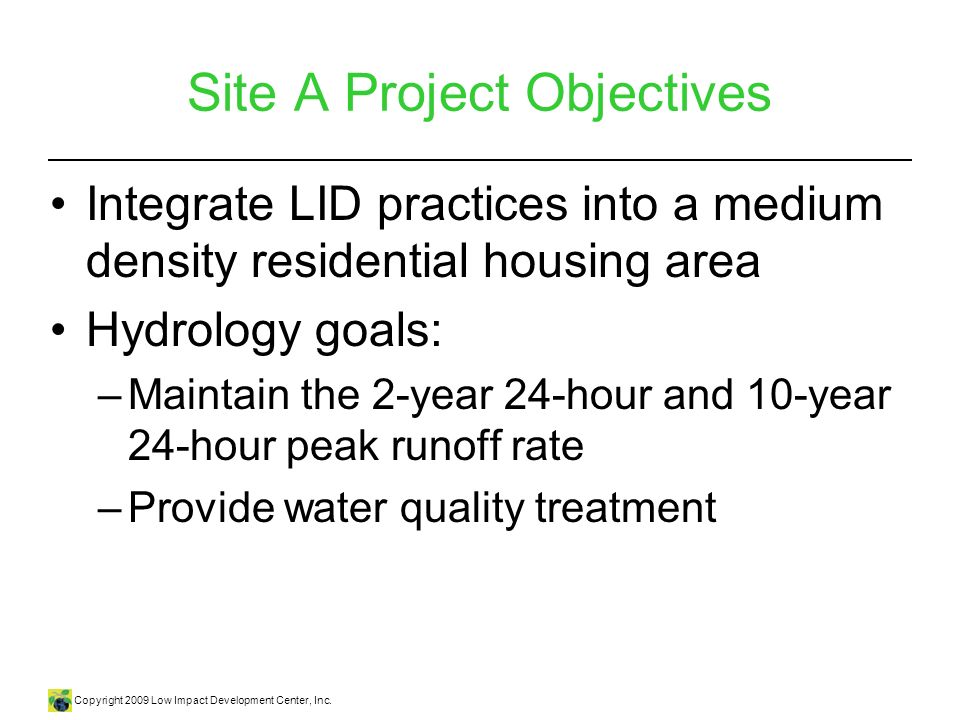 Site A Project Objectives

• Integrate LID practices into a medium density residential housing area

• Hydrology goals:

– Maintain the 2-year 24-hour and 10-year 24-hour peak runoff rate

– Provide water quality treatment

Copyright 2009 Low Impact Development Center, Inc.